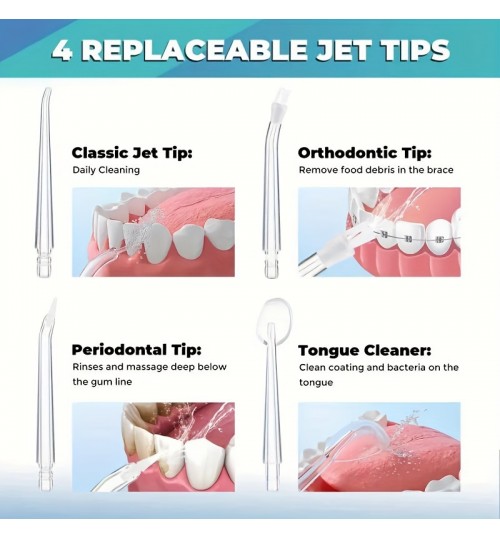 4 REPLACEABLE JET TIPS

Classic Jet Tip:
Daily Cleaning

Orthodontic Tip:
Remove food debris in the brace

Periodontal Tip:
Rinses and massage deep below the gum line

Tongue Cleaner:
Clean coating and bacteria on the tongue